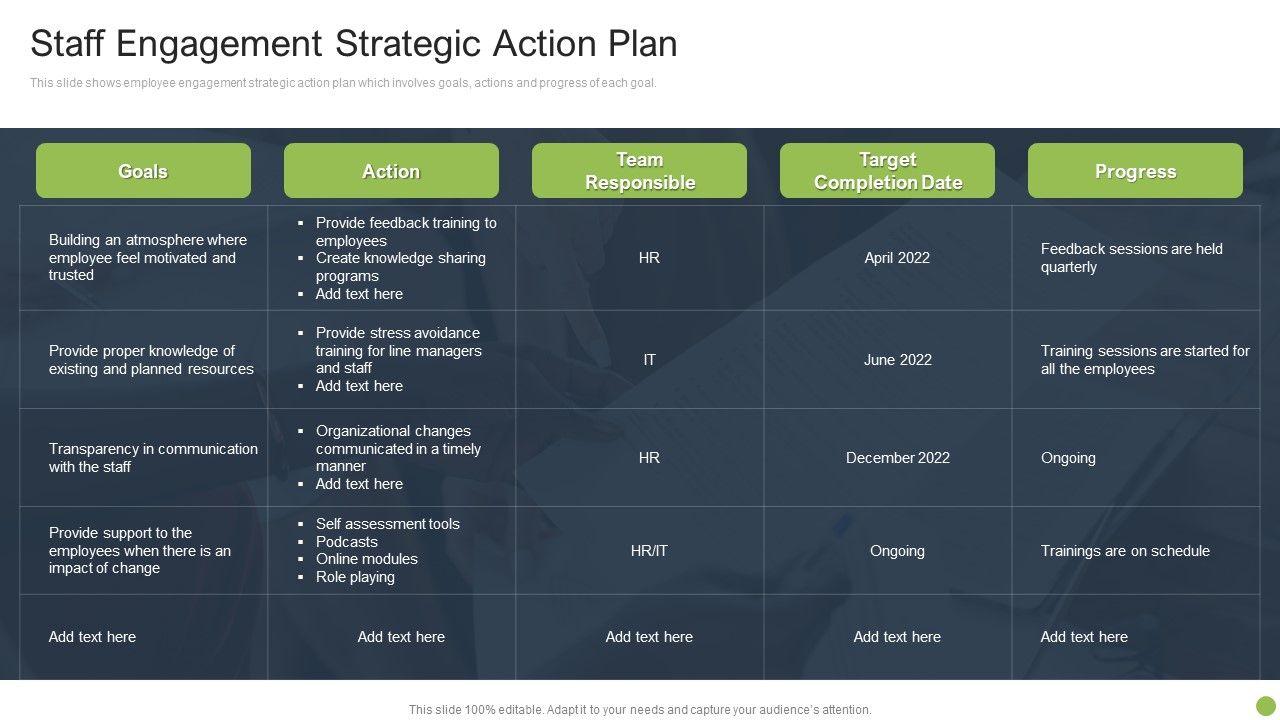 Staff Engagement Strategic Action Plan

This slide shows employee engagement strategic action plan which involves goals, actions and progress of each goal.

| Goals | Action | Team Responsible | Target Completion Date | Progress |
|---|---|---|---|---|
| Building an atmosphere where employee feel motivated and trusted | ▪ Provide feedback training to employees ▪ Create knowledge sharing programs ▪ Add text here | HR | April 2022 | Feedback sessions are held quarterly |
| Provide proper knowledge of existing and planned resources | ▪ Provide stress avoidance training for line managers and staff ▪ Add text here | IT | June 2022 | Training sessions are started for all the employees |
| Transparency in communication with the staff | ▪ Organizational changes communicated in a timely manner ▪ Add text here | HR | December 2022 | Ongoing |
| Provide support to the employees when there is an impact of change | ▪ Self assessment tools ▪ Podcasts ▪ Online modules ▪ Role playing | HR/IT | Ongoing | Trainings are on schedule |
| Add text here | Add text here | Add text here | Add text here | Add text here |

This slide 100% editable. Adapt it to your needs and capture your audience's attention.